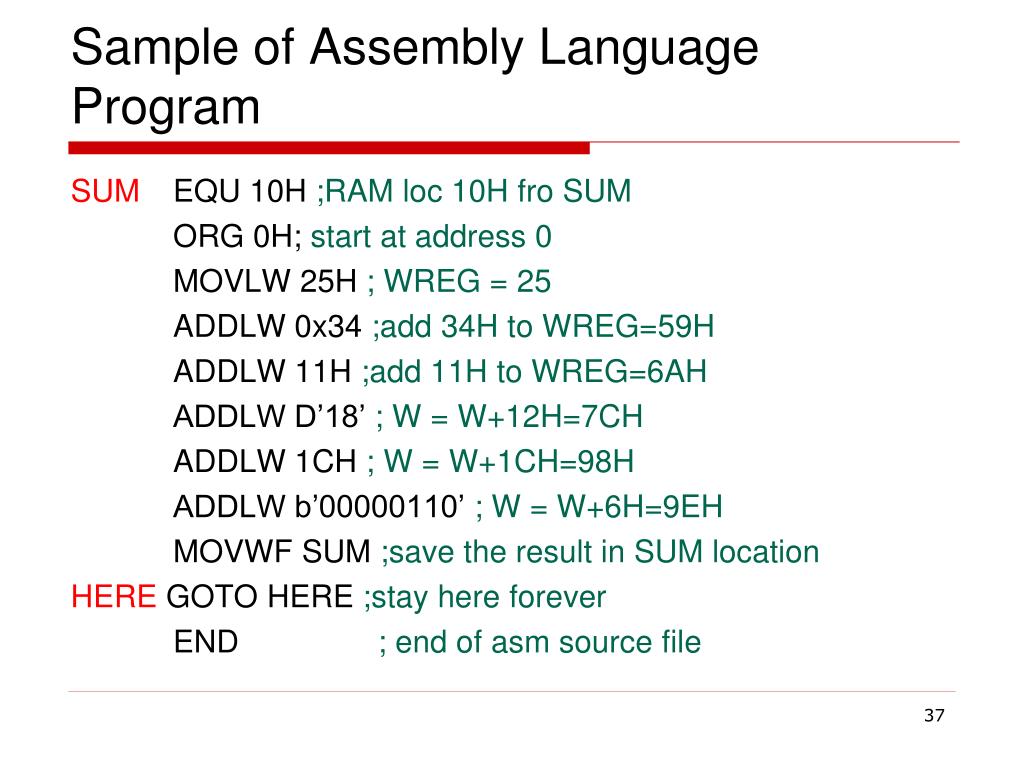 Sample of Assembly Language Program

SUM EQU 10H ;RAM loc 10H fro SUM
ORG 0H; start at address 0
MOVLW 25H ; WREG = 25
ADDLW 0x34 ;add 34H to WREG=59H
ADDLW 11H ;add 11H to WREG=6AH
ADDLW D’18’ ; W = W+12H=7CH
ADDLW 1CH ; W = W+1CH=98H
ADDLW b’00000110’ ; W = W+6H=9EH
MOVWF SUM ;save the result in SUM location
HERE GOTO HERE ;stay here forever
END ; end of asm source file

37